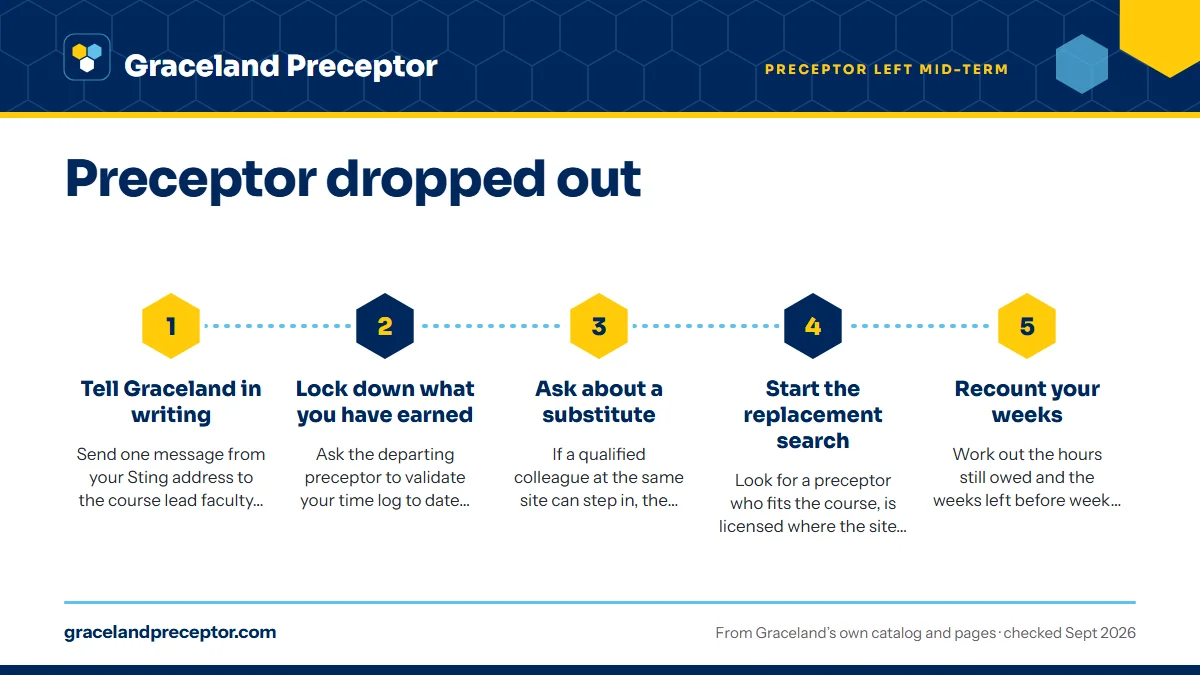 Graceland Preceptor

PRECEPTOR LEFT MID-TERM

Preceptor dropped out

1

Tell Graceland in writing

Send one message from your Sting address to the course lead faculty...

2

Lock down what you have earned

Ask the departing preceptor to validate your time log to date...

3

Ask about a substitute

If a qualified colleague at the same site can step in, the...

4

Start the replacement search

Look for a preceptor who fits the course, is licensed where the site...

5

Recount your weeks

Work out the hours still owed and the weeks left before week...

gracelandpreceptor.com

From Graceland's own catalog and pages · checked Sept 2026